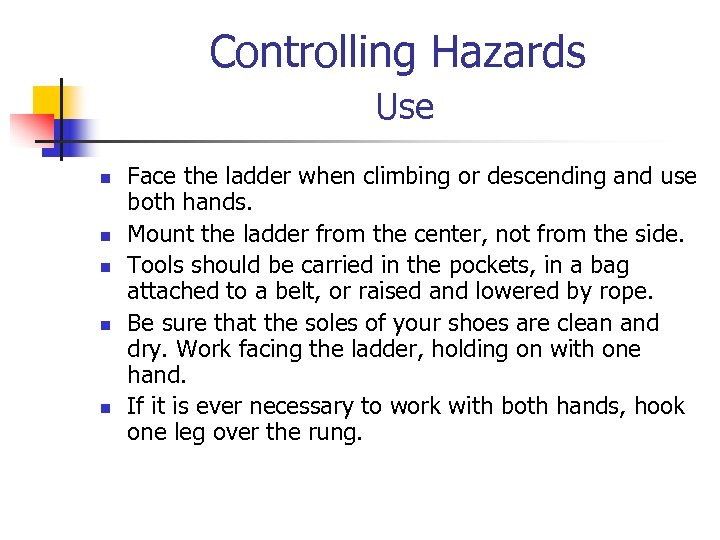 Controlling Hazards
Use

- Face the ladder when climbing or descending and use both hands.
- Mount the ladder from the center, not from the side.
- Tools should be carried in the pockets, in a bag attached to a belt, or raised and lowered by rope.
- Be sure that the soles of your shoes are clean and dry. Work facing the ladder, holding on with one hand.
- If it is ever necessary to work with both hands, hook one leg over the rung.